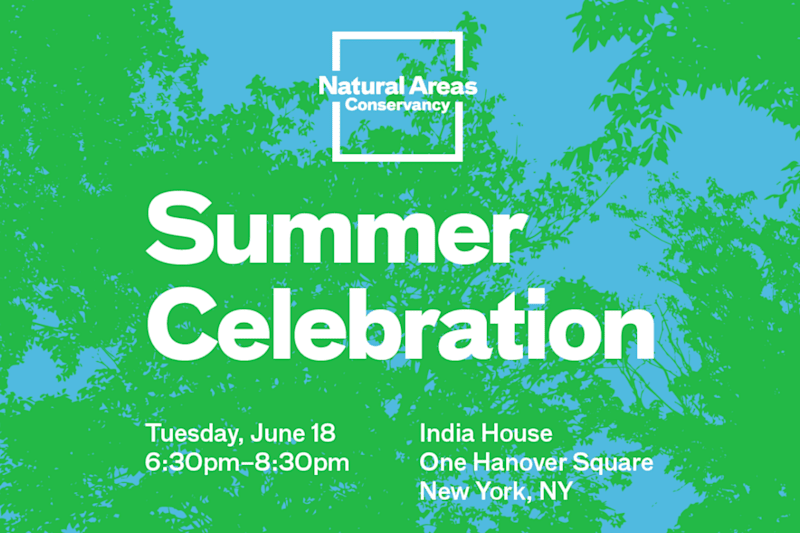 Natural Areas Conservancy

Summer Celebration

Tuesday, June 18
6:30pm–8:30pm

India House
One Hanover Square
New York, NY